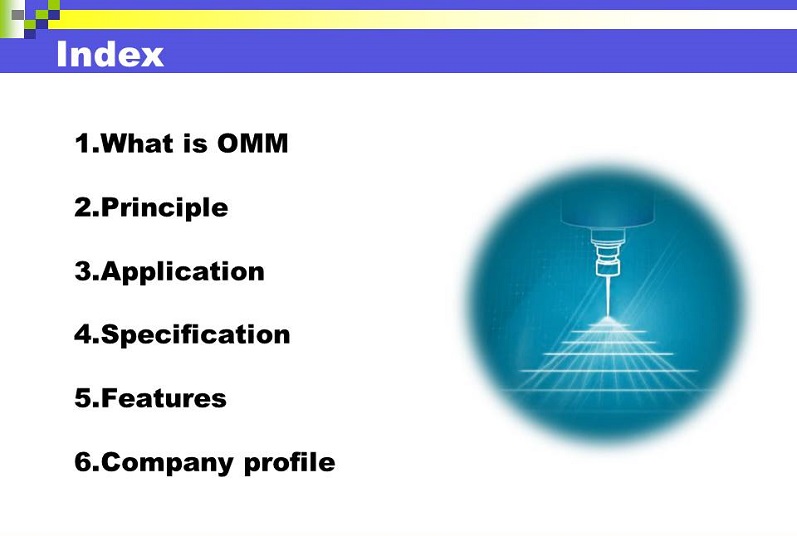 Index

1.What is OMM

2.Principle

3.Application

4.Specification

5.Features

6.Company profile